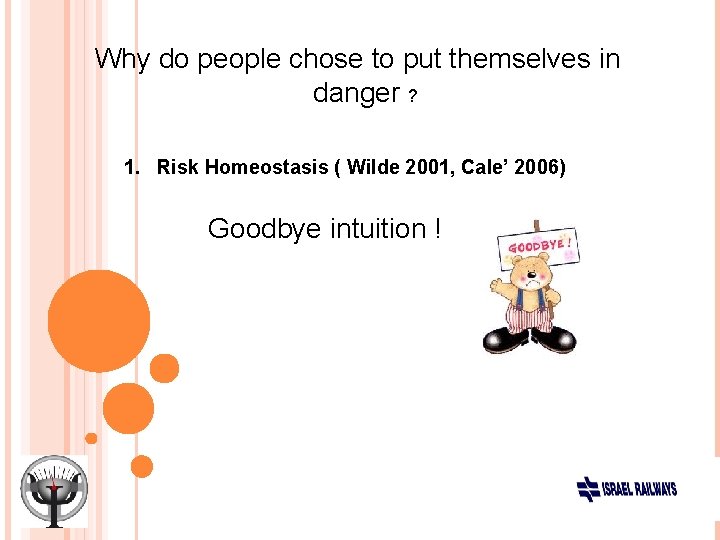 Why do people chose to put themselves in danger ?

1. Risk Homeostasis ( Wilde 2001, Cale' 2006)

Goodbye intuition !

GOODBYE!

ISRAEL RAILWAYS